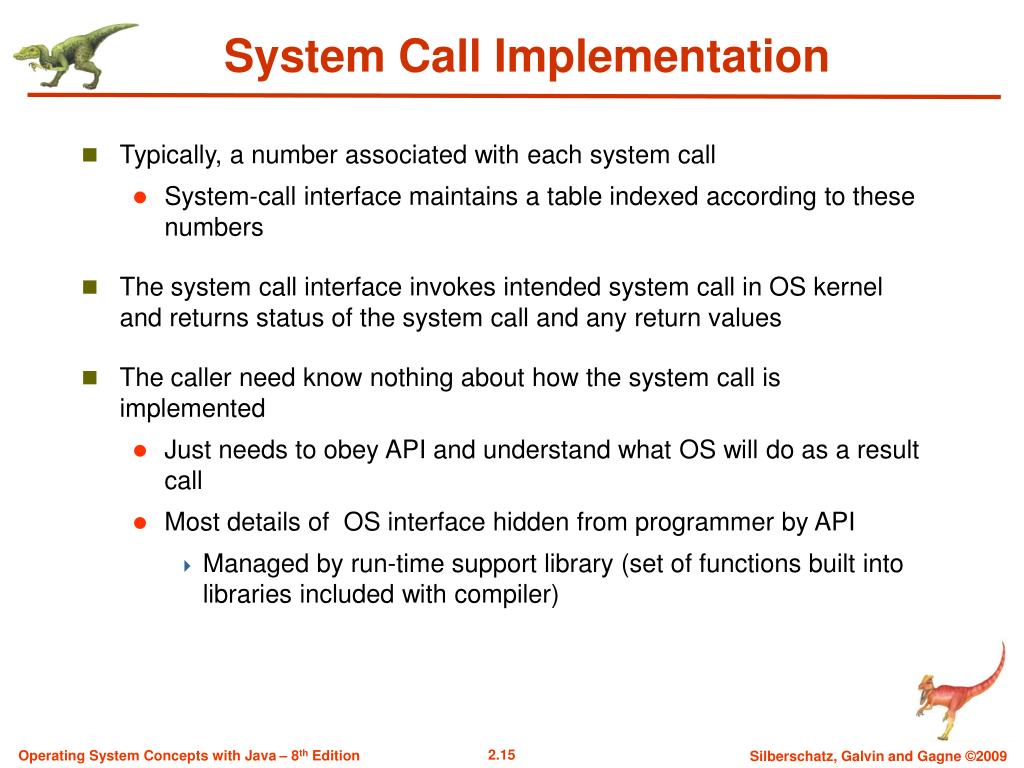 System Call Implementation

Typically, a number associated with each system call

System-call interface maintains a table indexed according to these numbers

The system call interface invokes intended system call in OS kernel and returns status of the system call and any return values

The caller need know nothing about how the system call is implemented

Just needs to obey API and understand what OS will do as a result call

Most details of  OS interface hidden from programmer by API

Managed by run-time support library (set of functions built into libraries included with compiler)

Operating System Concepts with Java – 8$^{th}$ Edition

2.15

Silberschatz, Galvin and Gagne ©2009